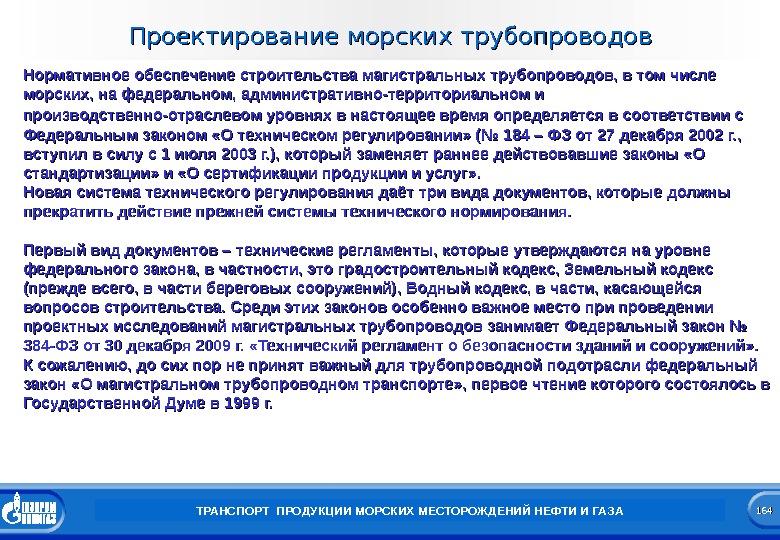 Проектирование морских трубопроводов

Нормативное обеспечение строительства магистральных трубопроводов, в том числе морских, на федеральном, административно-территориальном и производственно-отраслевом уровнях в настоящее время определяется в соответствии с Федеральным законом «О техническом регулировании» (№ 184 – ФЗ от 27 декабря 2002 г., вступил в силу с 1 июля 2003 г.), который заменяет раннее действовавшие законы «О стандартизации» и «О сертификации продукции и услуг».
Новая система технического регулирования даёт три вида документов, которые должны прекратить действие прежней системы технического нормирования.

Первый вид документов – технические регламенты, которые утверждаются на уровне федерального закона, в частности, это градостроительный кодекс, Земельный кодекс (прежде всего, в части береговых сооружений), Водный кодекс, в части, касающейся вопросов строительства. Среди этих законов особенно важное место при проведении проектных исследований магистральных трубопроводов занимает Федеральный закон № 384-ФЗ от 30 декабря 2009 г. «Технический регламент о безопасности зданий и сооружений». К сожалению, до сих пор не принят важный для трубопроводной подотрасли федеральный закон «О магистральном трубопроводном транспорте», первое чтение которого состоялось в Государственной Думе в 1999 г.

ГАЗПРОМ

ТРАНСПОРТ ПРОДУКЦИИ МОРСКИХ МЕСТОРОЖДЕНИЙ НЕФТИ И ГАЗА

164